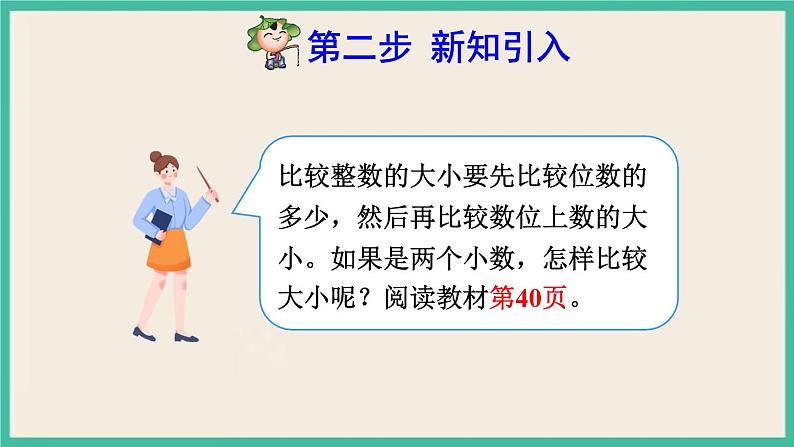 第二步 新知引入

比较整数的大小要先比较位数的多少，然后再比较数位上数的大小。如果是两个小数，怎样比较大小呢？阅读教材第40页。